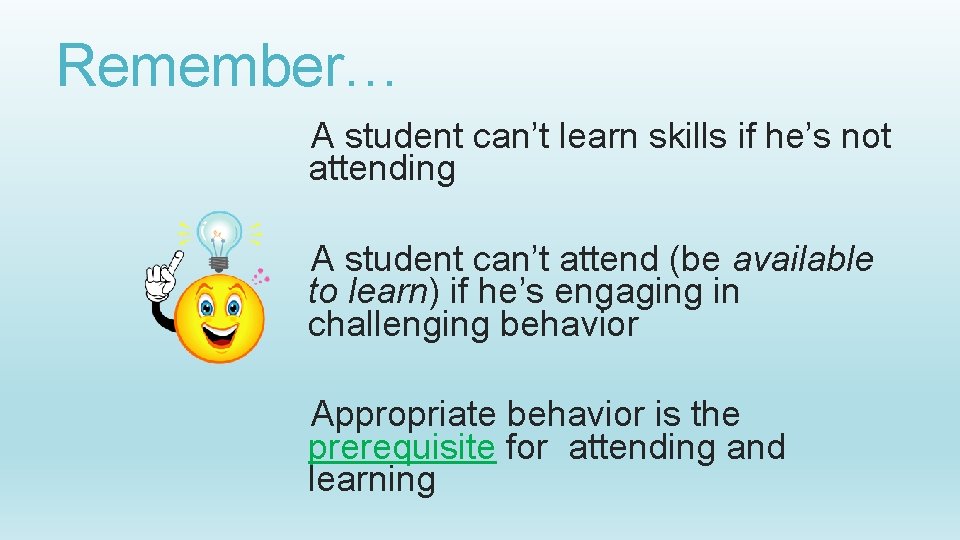 Remember…

A student can’t learn skills if he’s not attending

A student can’t attend (be available to learn) if he’s engaging in challenging behavior

Appropriate behavior is the prerequisite for attending and learning